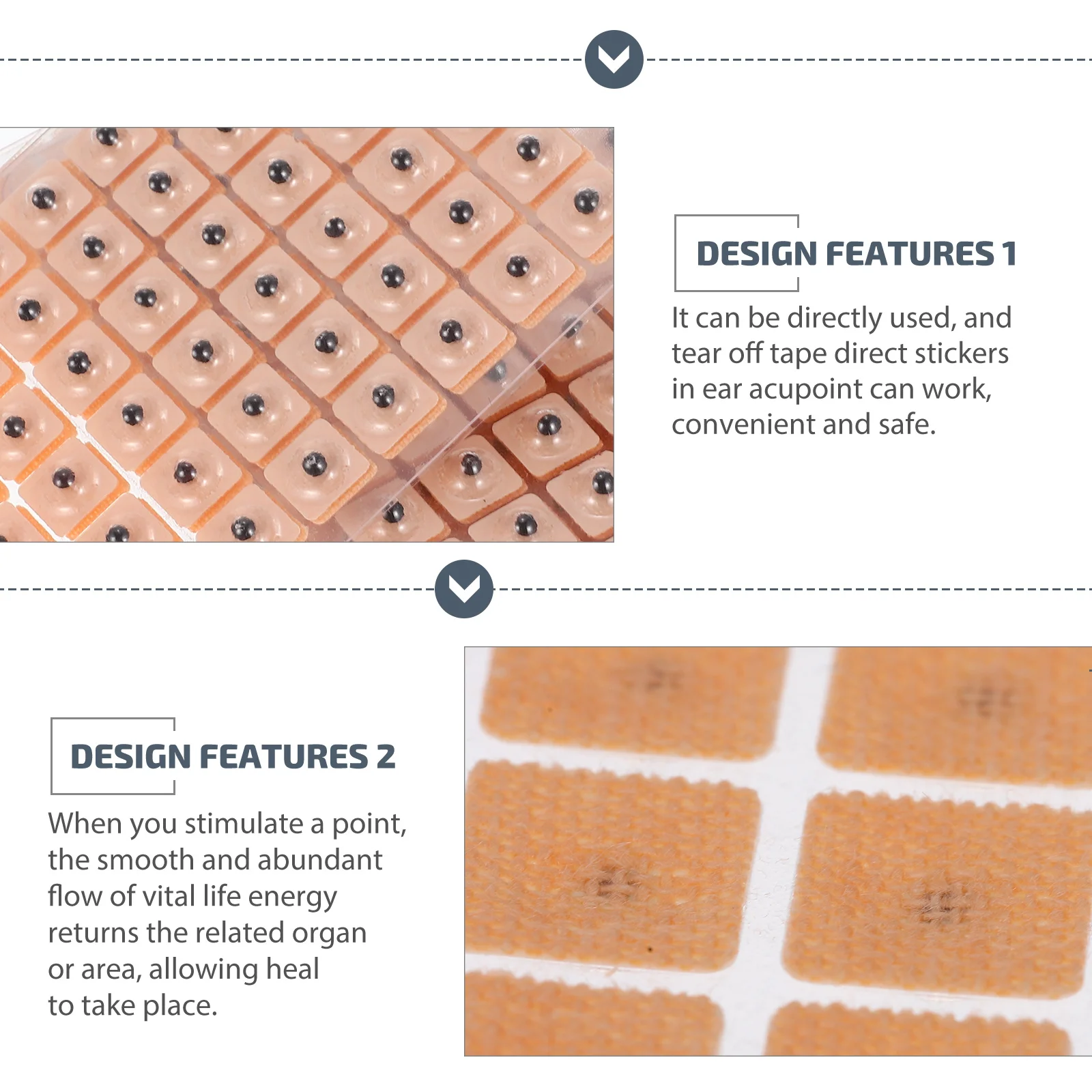 DESIGN FEATURES 1

It can be directly used, and tear off tape direct stickers in ear acupoint can work, convenient and safe.

DESIGN FEATURES 2

When you stimulate a point, the smooth and abundant flow of vital life energy returns the related organ or area, allowing heal to take place.